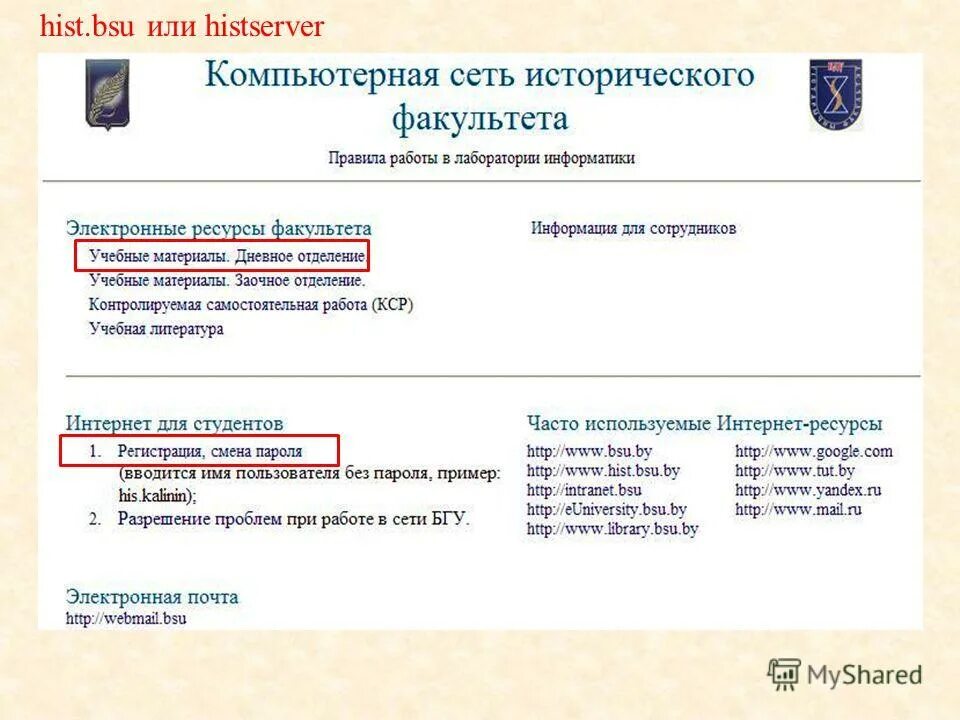 hist.bsu или histserver

Компьютерная сеть исторического факультета

Правила работы в лаборатории информатики

Электронные ресурсы факультета
Учебные материалы. Дневное отделение
Учебные материалы. Заочное отделение.
Контролируемая самостоятельная работа (КСР)
Учебная литература

Информация для сотрудников

Интернет для студентов
1. Регистрация, смена пароля (вводится имя пользователя без пароля, пример: his.kalinin);
2. Разрешение проблем при работе в сети БГУ.

Часто используемые Интернет-ресурсы
http://www.bsu.by
http://www.hist.bsu.by
http://intranet.bsu
http://eUniversity.bsu.by
http://www.library.bsu.by
http://www.google.com
http://www.tut.by
http://www.yandex.ru
http://www.mail.ru

Электронная почта
http://webmail.bsu

MyShared